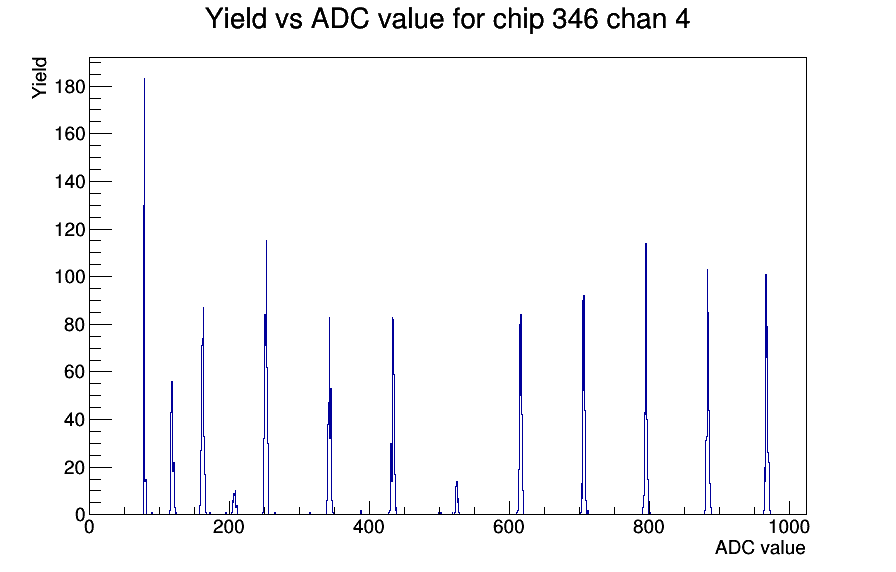 Yield vs ADC value for chip 346 chan 4

Yield

180
160
140
120
100
80
60
40
20
0

0
200
400
600
800
1000

ADC value